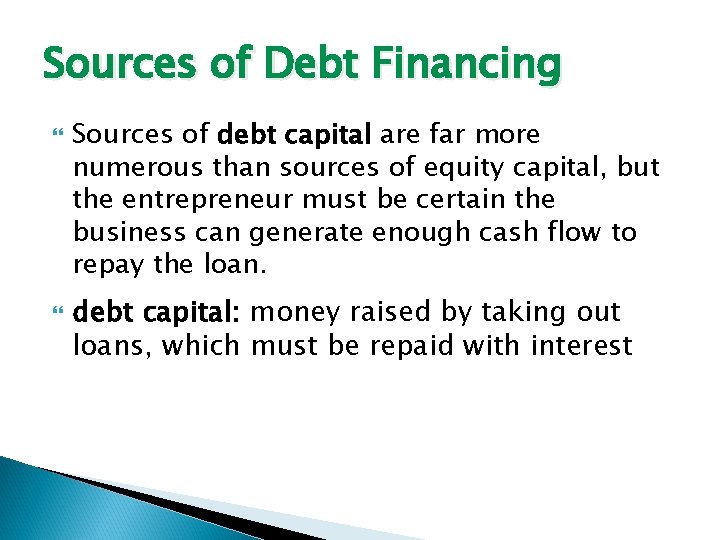 Sources of Debt Financing

Sources of debt capital are far more numerous than sources of equity capital, but the entrepreneur must be certain the business can generate enough cash flow to repay the loan.

debt capital: money raised by taking out loans, which must be repaid with interest